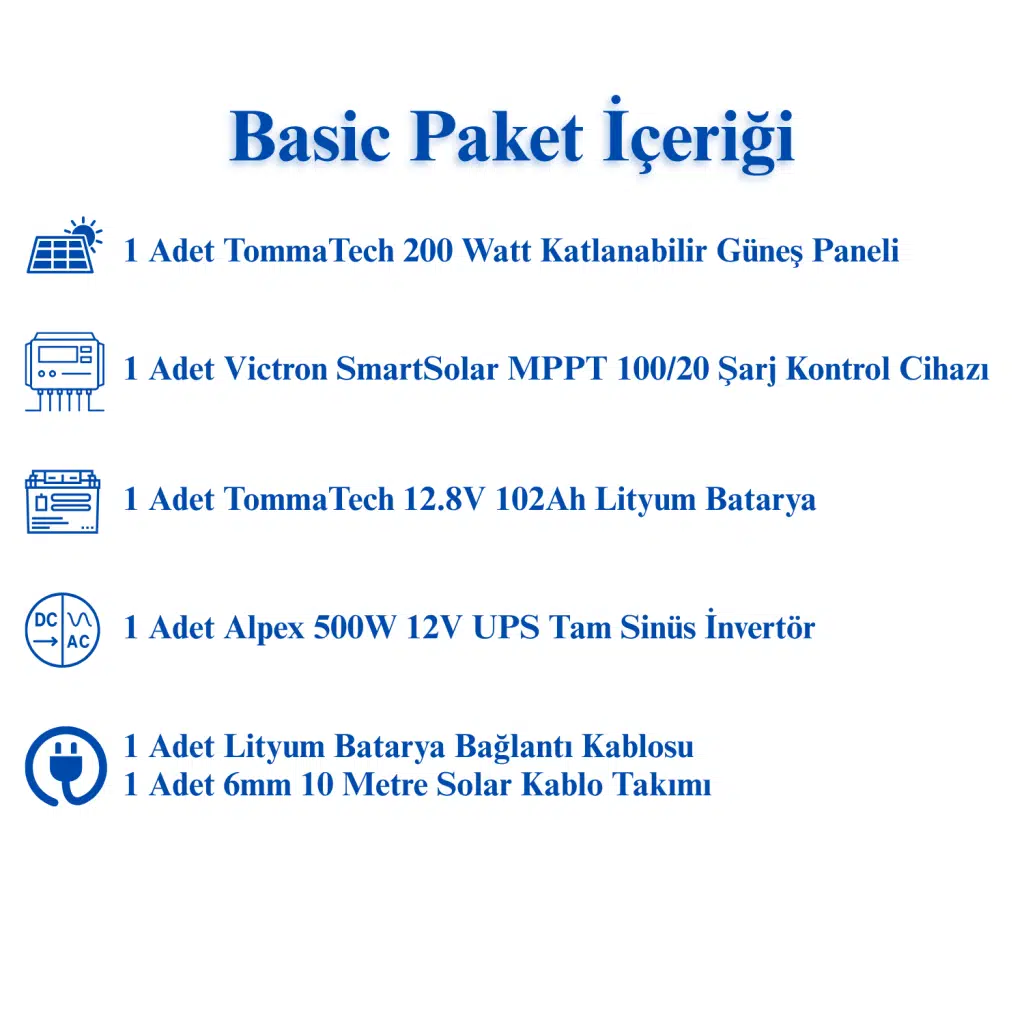 Basic Paket İçeriği

1 Adet TommaTech 200 Watt Katlanabilir Güneş Paneli

1 Adet Victron SmartSolar MPPT 100/20 Şarj Kontrol Cihazı

1 Adet TommaTech 12.8V 102Ah Lityum Batarya

DC AC

1 Adet Alpex 500W 12V UPS Tam Sinüs İnvertör

1 Adet Lityum Batarya Bağlantı Kablosu
1 Adet 6mm 10 Metre Solar Kablo Takımı